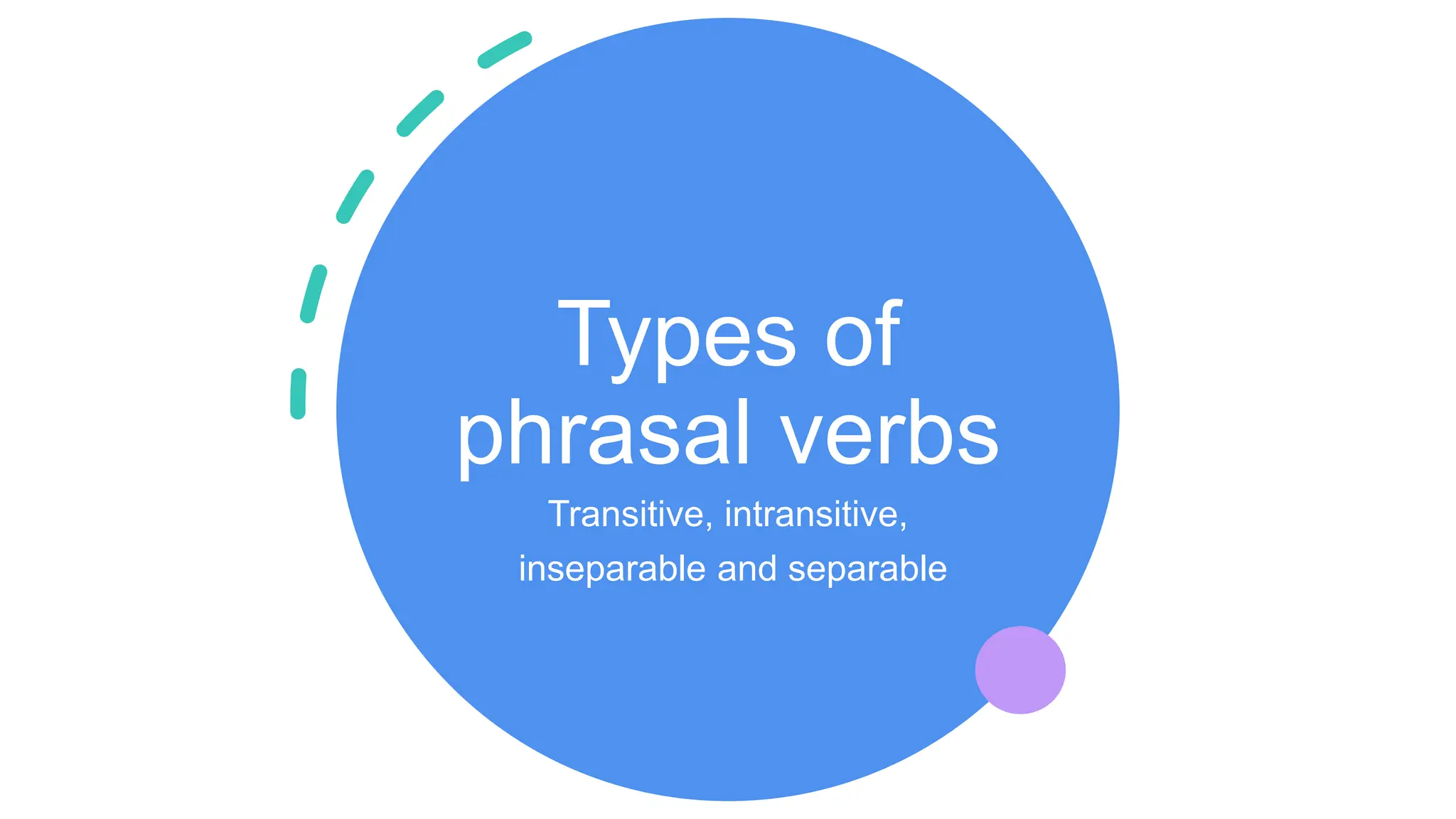 Types of phrasal verbs

Transitive, intransitive, inseparable and separable